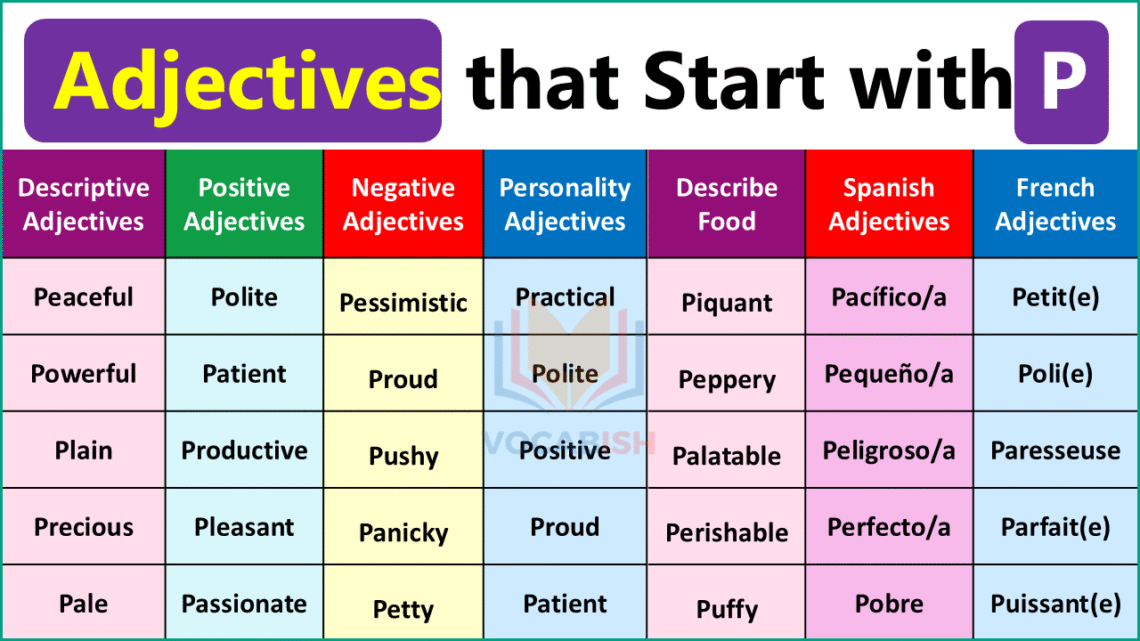 Adjectives that Start with P

| Descriptive Adjectives | Positive Adjectives | Negative Adjectives | Personality Adjectives | Describe Food | Spanish Adjectives | French Adjectives |
|---|---|---|---|---|---|---|
| Peaceful | Polite | Pessimistic | Practical | Piquant | Pacífico/a | Petit(e) |
| Powerful | Patient | Proud | Polite | Peppery | Pequeño/a | Poli(e) |
| Plain | Productive | Pushy | Positive | Palatable | Peligroso/a | Paresseuse |
| Precious | Pleasant | Panicky | Proud | Perishable | Perfecto/a | Parfait(e) |
| Pale | Passionate | Petty | Patient | Puffy | Pobre | Puissant(e) |

VOCABISH